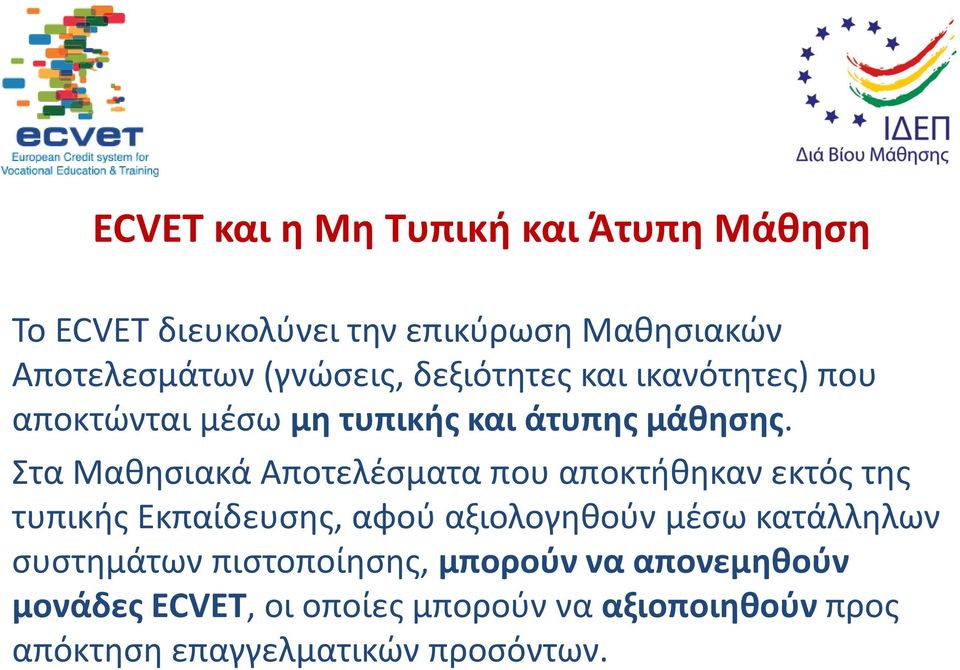 ecvet
European Credit system for Vocational Education & Training

ΙΔΕΠ
Διά Βίου Μάθησης

ECVET και η Μη Τυπική και Άτυπη Μάθηση

Το ECVET διευκολύνει την επικύρωση Μαθησιακών Αποτελεσμάτων (γνώσεις, δεξιότητες και ικανότητες) που αποκτώνται μέσω μη τυπικής και άτυπης μάθησης.

Στα Μαθησιακά Αποτελέσματα που αποκτήθηκαν εκτός της τυπικής Εκπαίδευσης, αφού αξιολογηθούν μέσω κατάλληλων συστημάτων πιστοποίησης, μπορούν να απονεμηθούν μονάδες ECVET, οι οποίες μπορούν να αξιοποιηθούν προς απόκτηση επαγγελματικών προσόντων.